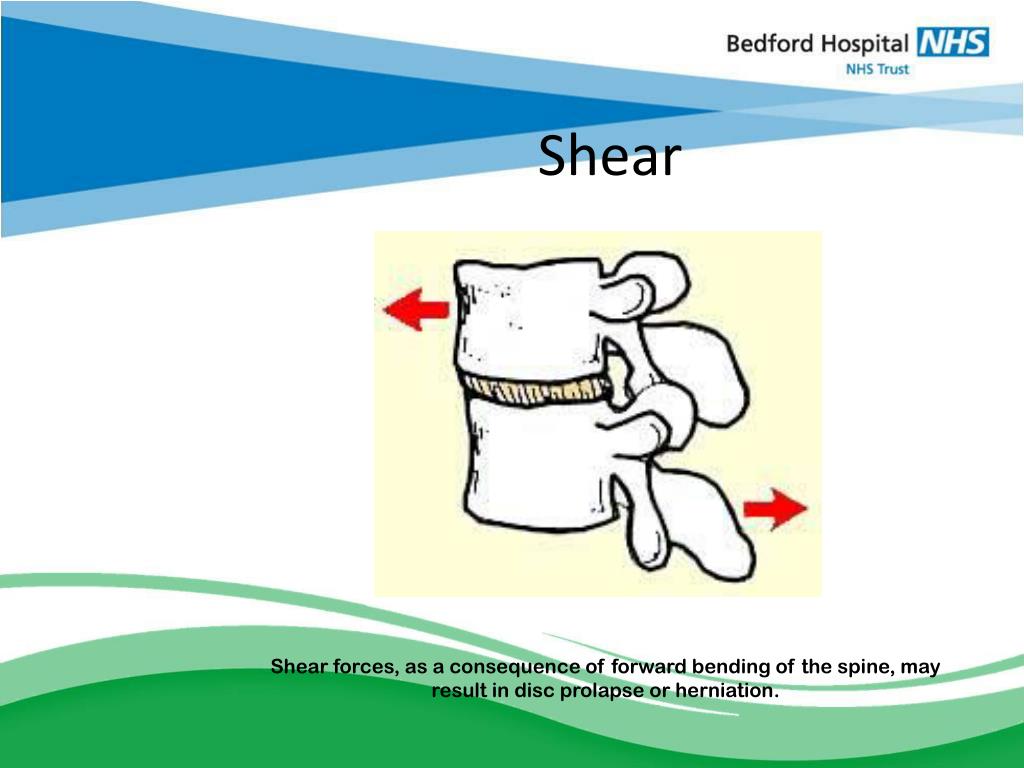 Bedford Hospital NHS
NHS Trust

Shear

Shear forces, as a consequence of forward bending of the spine, may result in disc prolapse or herniation.